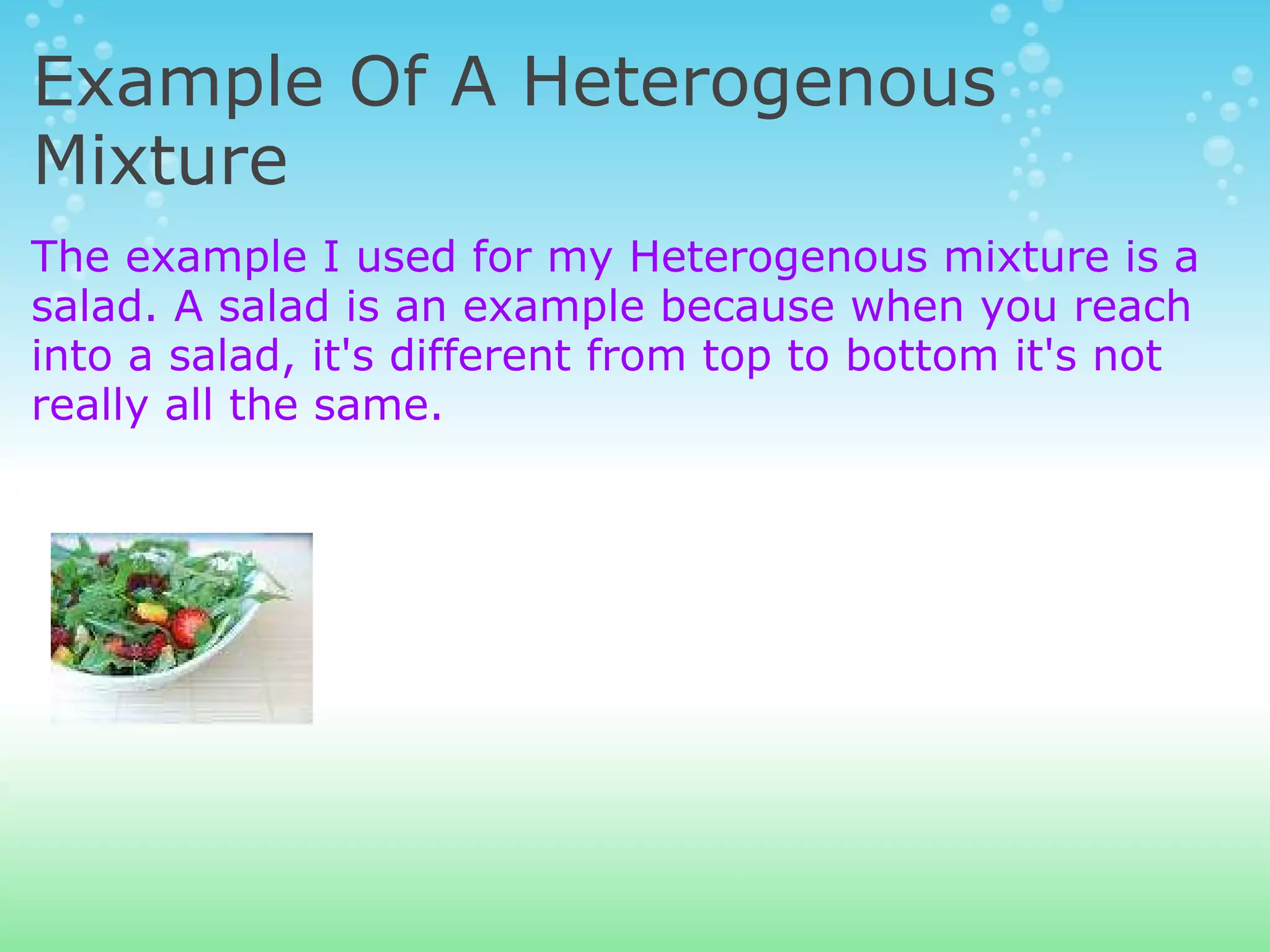 Example Of A Heterogenous Mixture

The example I used for my Heterogenous mixture is a salad. A salad is an example because when you reach into a salad, it's different from top to bottom it's not really all the same.